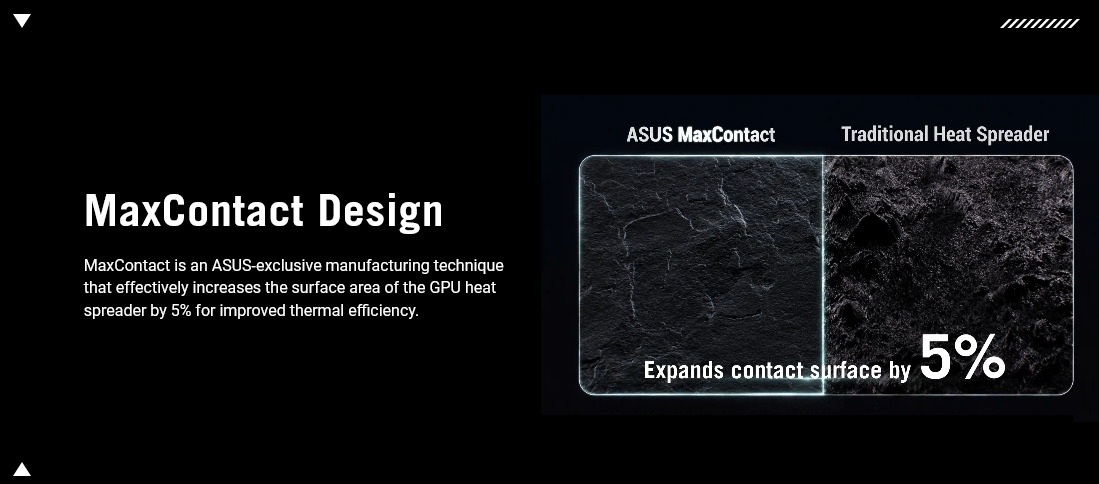 MaxContact Design

MaxContact is an ASUS-exclusive manufacturing technique that effectively increases the surface area of the GPU heat spreader by 5% for improved thermal efficiency.

ASUS MaxContact

Traditional Heat Spreader

Expands contact surface by 5%